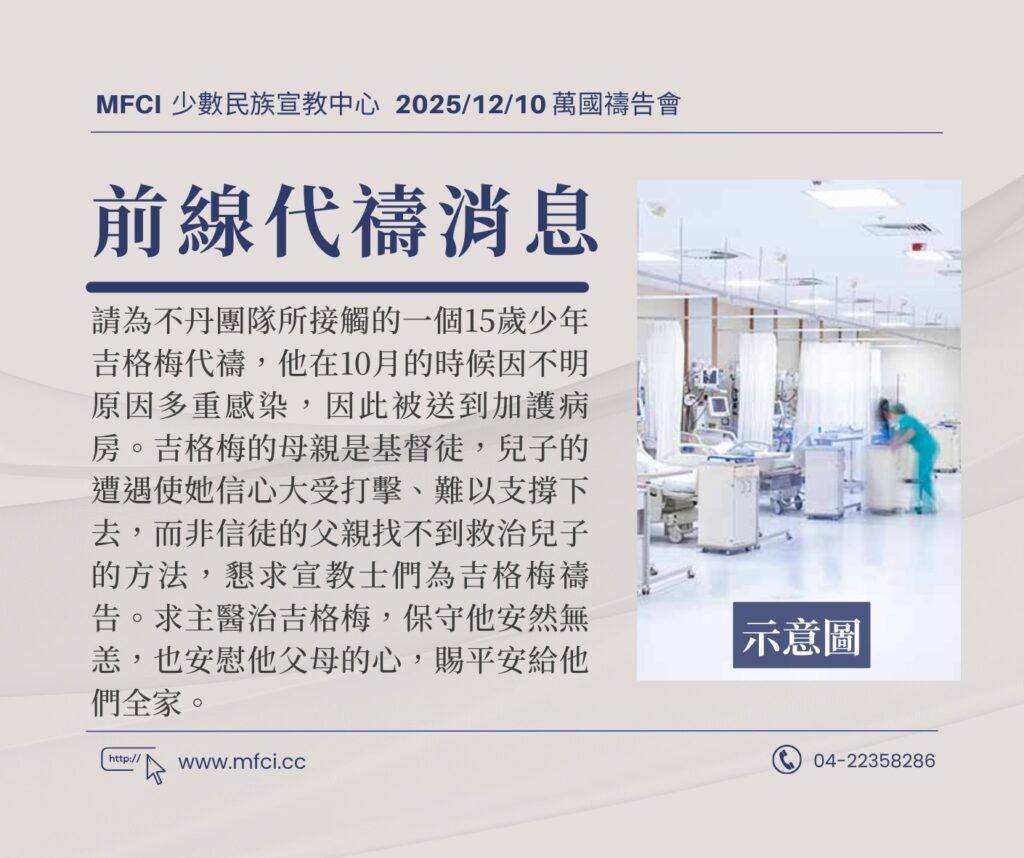 MFCI 少數民族宣教中心 2025/12/10 萬國禱告會

前線代禱消息

請為不丹團隊所接觸的一個15歲少年吉格梅代禱，他在10月的時候因不明原因多重感染，因此被送到加護病房。吉格梅的母親是基督徒，兒子的遭遇使她信心大受打擊、難以支撐下去，而非信徒的父親找不到救治兒子的方法，懇求宣教士們為吉格梅禱告。求主醫治吉格梅，保守他安然無恙，也安慰他父母的心，賜平安給他們全家。

示意圖

http://

www.mfci.cc

04-22358286